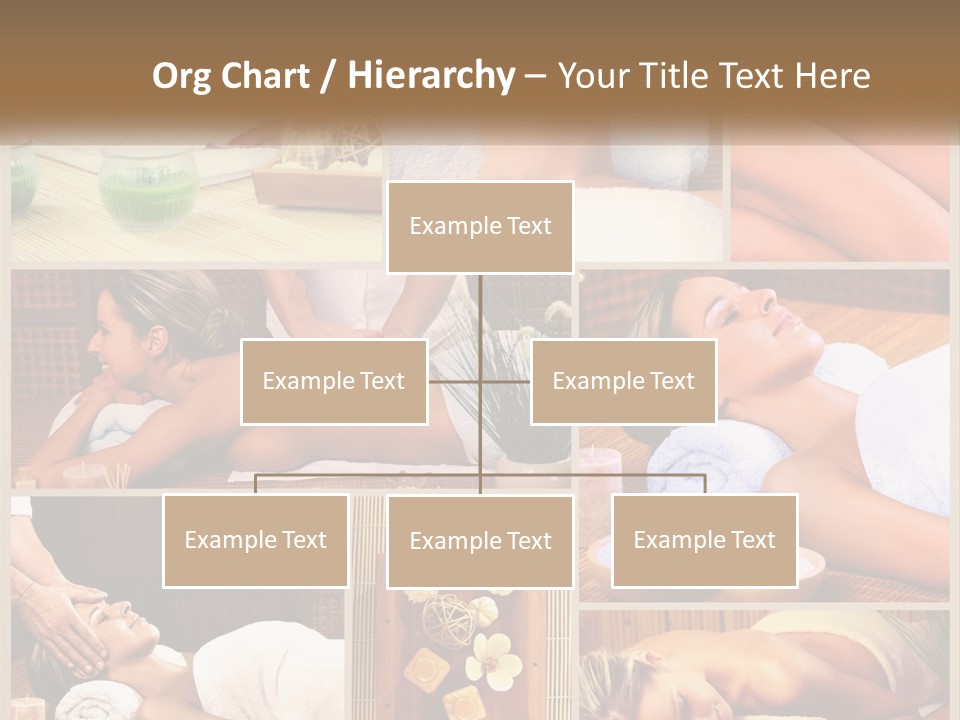 Org Chart / Hierarchy – Your Title Text Here

Example Text

Example Text

Example Text

Example Text

Example Text

Example Text